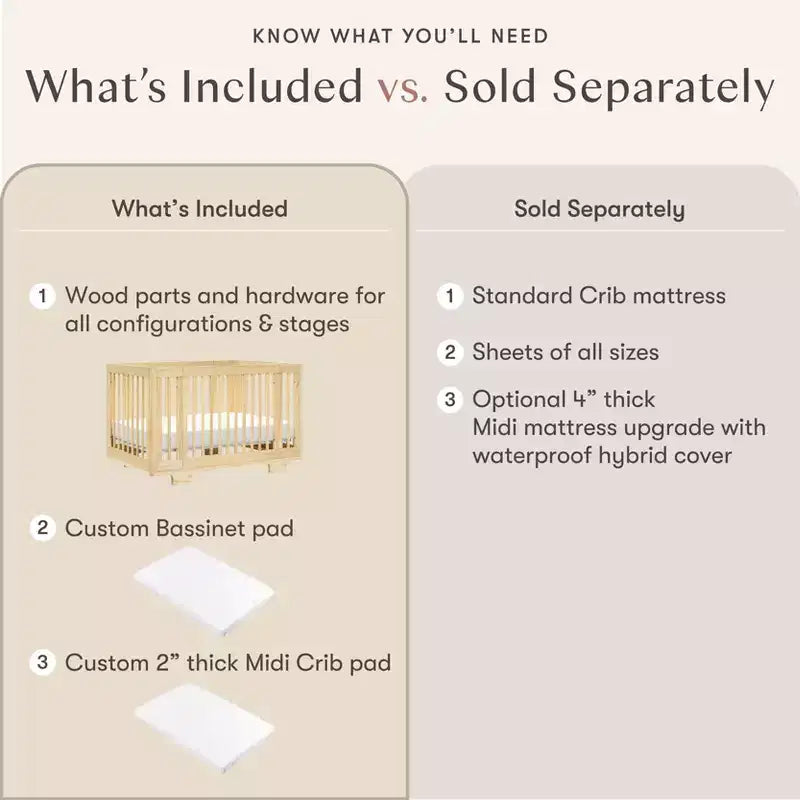 KNOW WHAT YOU'LL NEED

What's Included vs. Sold Separately

What's Included

1 Wood parts and hardware for all configurations & stages

2 Custom Bassinet pad

3 Custom 2" thick Midi Crib pad

Sold Separately

1 Standard Crib mattress

2 Sheets of all sizes

3 Optional 4" thick Midi mattress upgrade with waterproof hybrid cover